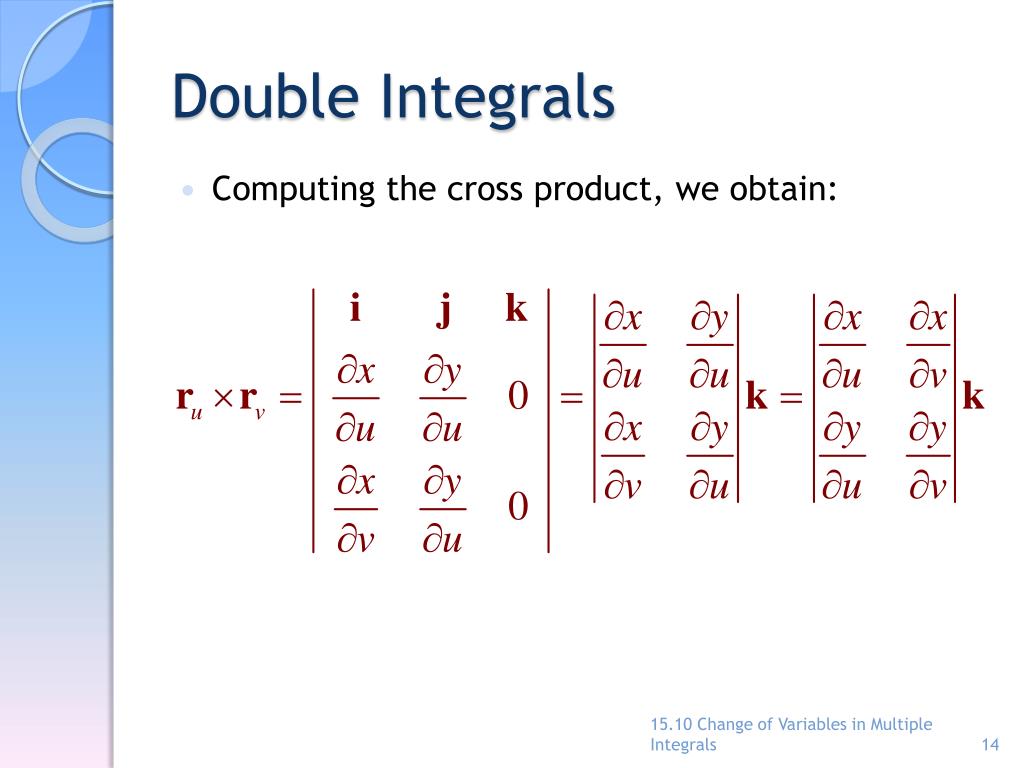 Double Integrals

• Computing the cross product, we obtain:

$\mathbf{r}_u \times \mathbf{r}_v = \begin{vmatrix} \mathbf{i} & \mathbf{j} & \mathbf{k} \\ \frac{\partial x}{\partial u} & \frac{\partial y}{\partial u} & 0 \\ \frac{\partial x}{\partial v} & \frac{\partial y}{\partial u} & 0 \end{vmatrix} = \begin{vmatrix} \frac{\partial x}{\partial u} & \frac{\partial y}{\partial u} \\ \frac{\partial x}{\partial v} & \frac{\partial y}{\partial u} \end{vmatrix} \mathbf{k} = \begin{vmatrix} \frac{\partial x}{\partial u} & \frac{\partial x}{\partial v} \\ \frac{\partial y}{\partial u} & \frac{\partial y}{\partial v} \end{vmatrix} \mathbf{k}$

15.10 Change of Variables in Multiple Integrals

14